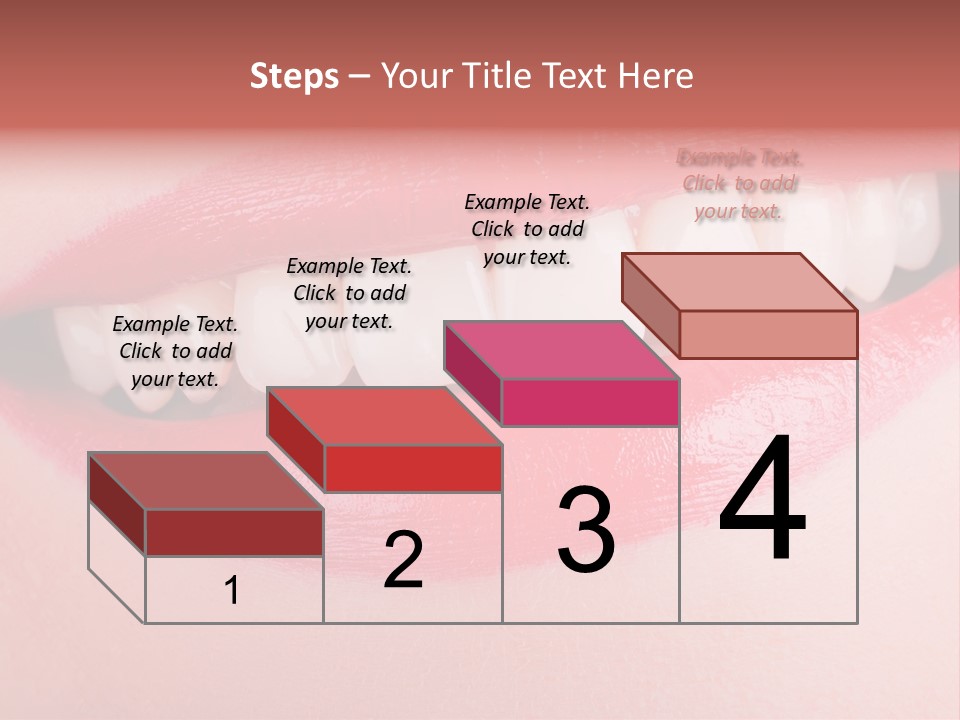 Steps – Your Title Text Here

Example Text. Click to add your text.

Example Text. Click to add your text.

Example Text. Click to add your text.

Example Text. Click to add your text.

1

2

3

4